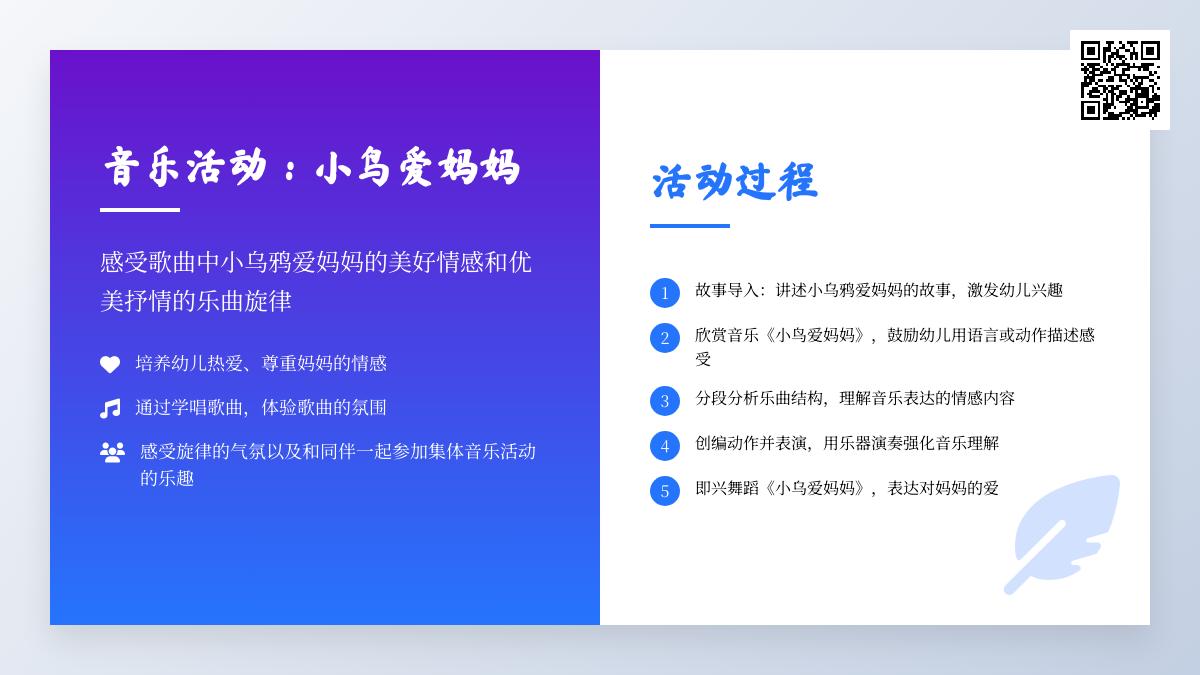 音乐活动：小鸟爱妈妈

感受歌曲中小乌鸦爱妈妈的美好情感和优美抒情的乐曲旋律

培养幼儿热爱、尊重妈妈的情感

通过学唱歌曲，体验歌曲的氛围

感受旋律的气氛以及和同伴一起参加集体音乐活动的乐趣

活动过程

1 故事导入：讲述小乌鸦爱妈妈的故事，激发幼儿兴趣

2 欣赏音乐《小鸟爱妈妈》，鼓励幼儿用语言或动作描述感受

3 分段分析乐曲结构，理解音乐表达的情感内容

4 创编动作并表演，用乐器演奏强化音乐理解

5 即兴舞蹈《小鸟爱妈妈》，表达对妈妈的爱